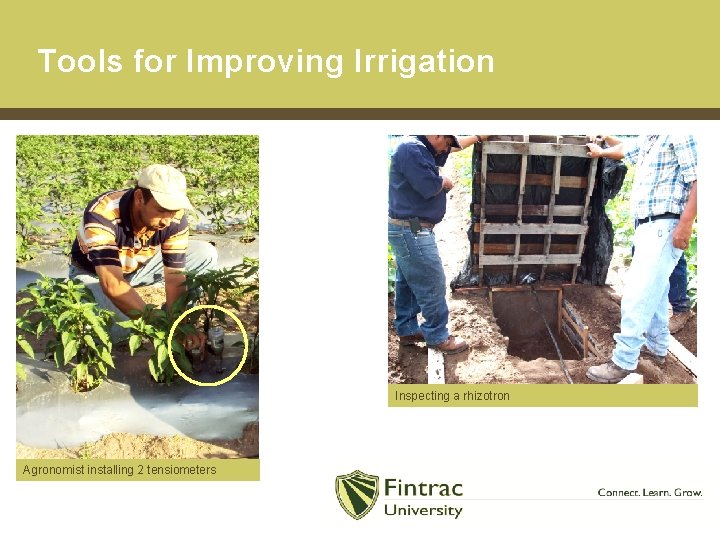 Tools for Improving Irrigation

Agronomist installing 2 tensiometers

Inspecting a rhizotron

Fintrac University

Connect. Learn. Grow.